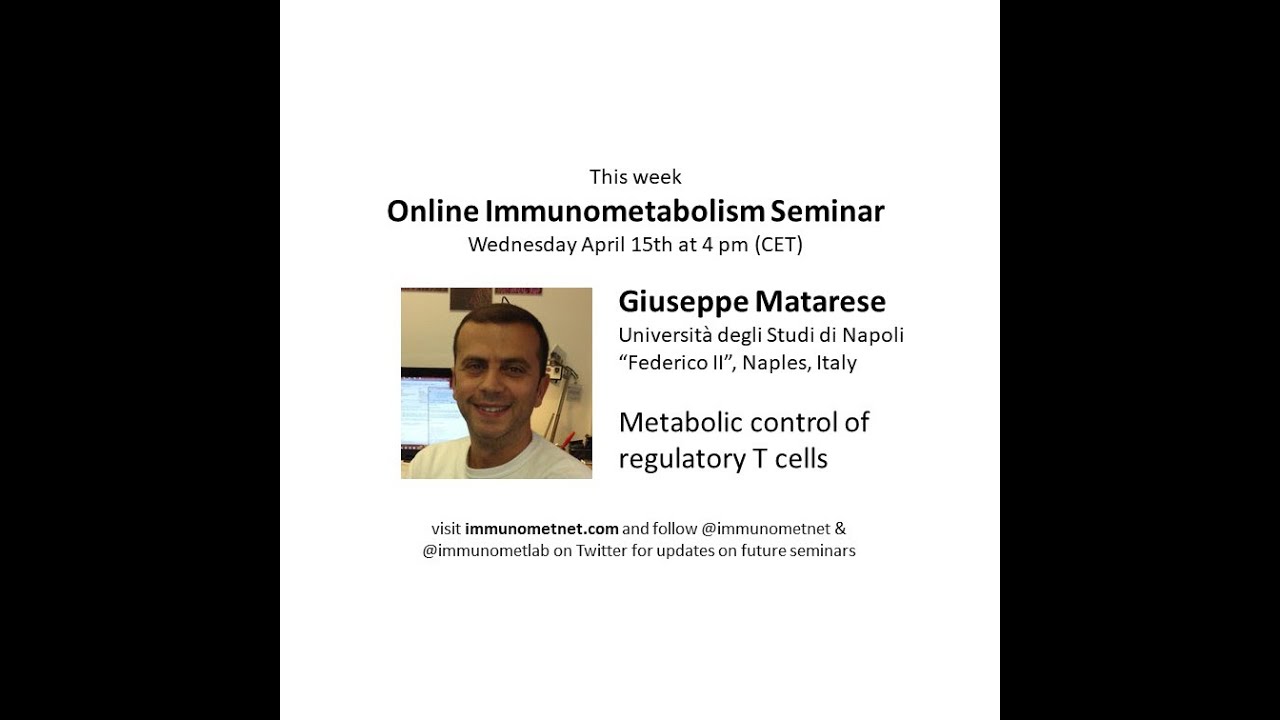 This week
Online Immunometabolism Seminar
Wednesday April 15th at 4 pm (CET)

Giuseppe Matarese
Università degli Studi di Napoli "Federico II", Naples, Italy

Metabolic control of regulatory T cells

visit immunometnet.com and follow @immunometnet & @immunometlab on Twitter for updates on future seminars